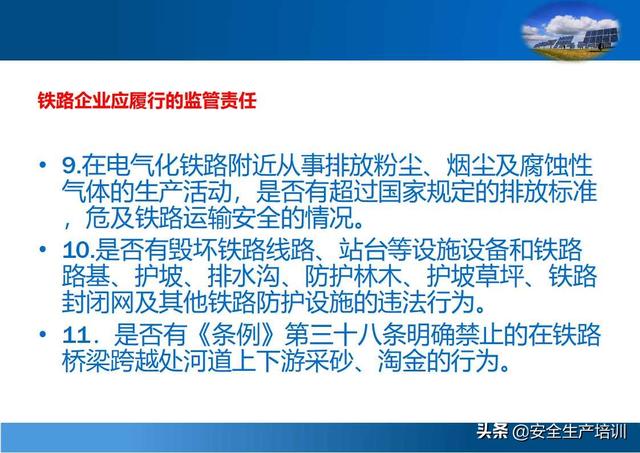 铁路企业应履行的监管责任

• 9.在电气化铁路附近从事排放粉尘、烟尘及腐蚀性气体的生产活动，是否有超过国家规定的排放标准，危及铁路运输安全的情况。

• 10.是否有毁坏铁路线路、站台等设施设备和铁路路基、护坡、排水沟、防护林木、护坡草坪、铁路封闭网及其他铁路防护设施的违法行为。

• 11．是否有《条例》第三十八条明确禁止的在铁路桥梁跨越处河道上下游采砂、淘金的行为。

头条 @安全生产培训